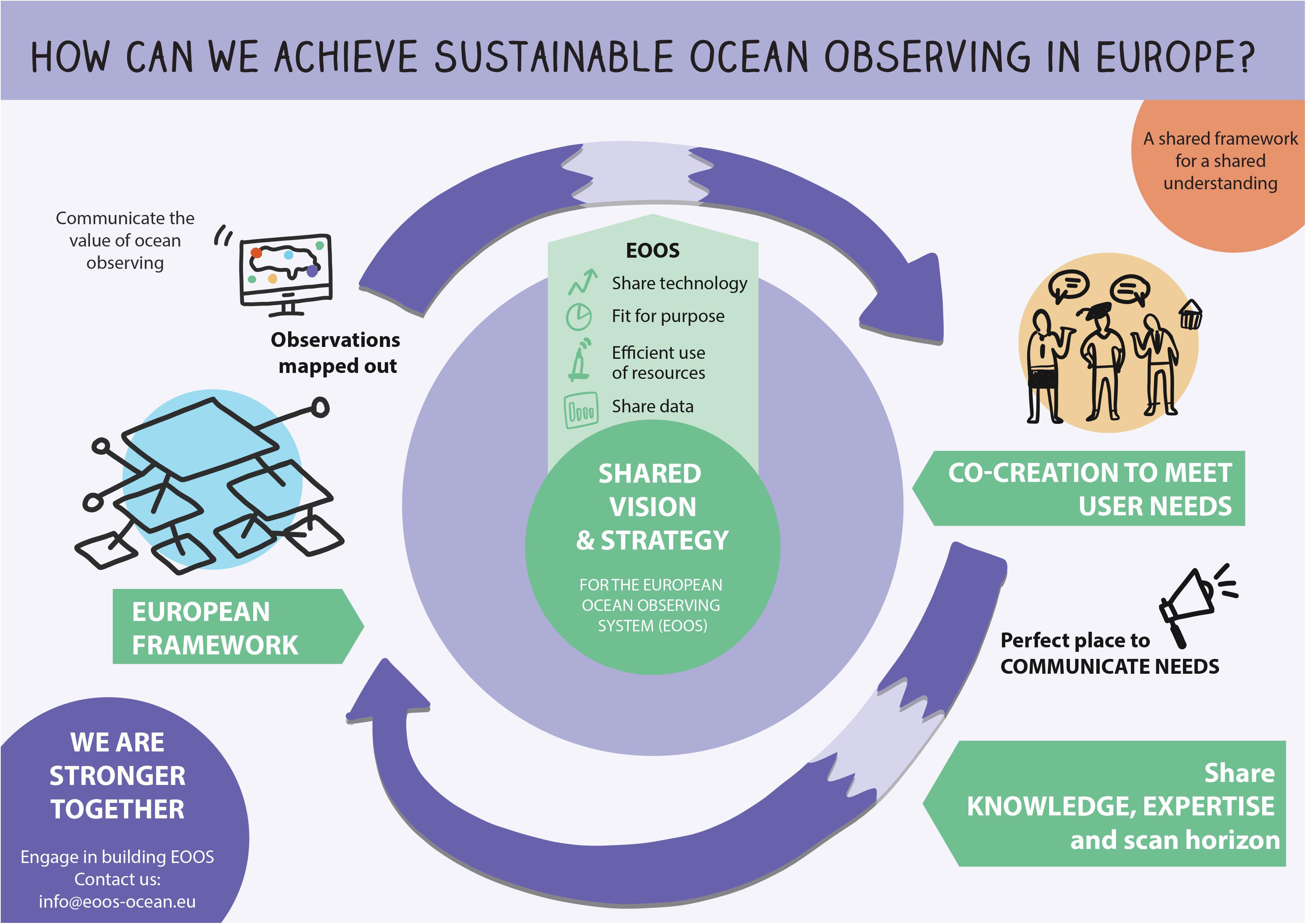 HOW CAN WE ACHIEVE SUSTAINABLE OCEAN OBSERVING IN EUROPE?

A shared framework for a shared understanding

Communicate the value of ocean observing

Observations mapped out

EOOS
Share technology
Fit for purpose
Efficient use of resources
Share data

SHARED VISION & STRATEGY

FOR THE EUROPEAN OCEAN OBSERVING SYSTEM (EOOS)

CO-CREATION TO MEET USER NEEDS

EUROPEAN FRAMEWORK

Perfect place to COMMUNICATE NEEDS

Share KNOWLEDGE, EXPERTISE and scan horizon

WE ARE STRONGER TOGETHER

Engage in building EOOS
Contact us:
info@eoos-ocean.eu